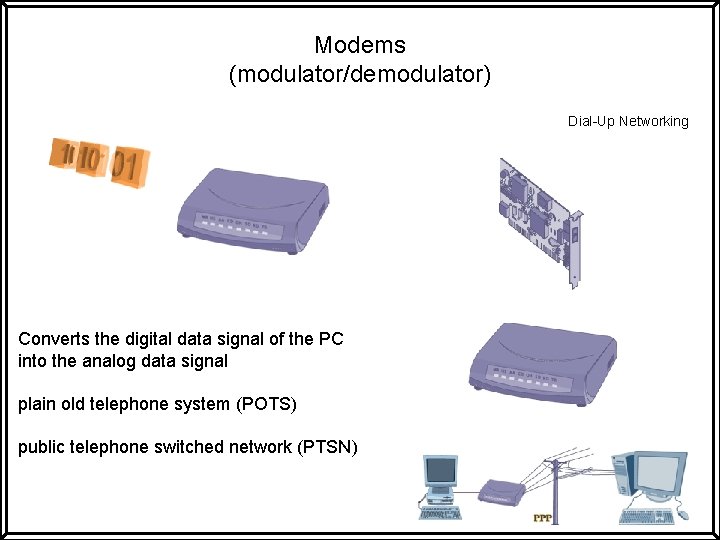 Modems
(modulator/demodulator)

Dial-Up Networking

10 10 01

Converts the digital data signal of the PC into the analog data signal

plain old telephone system (POTS)

public telephone switched network (PTSN)

PPP